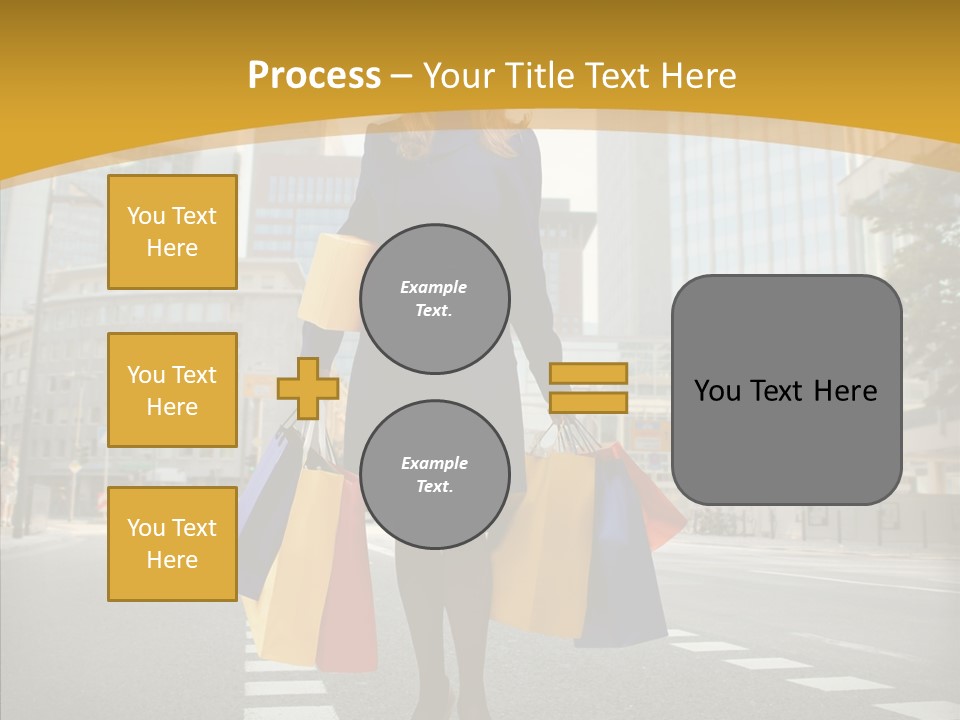 Process – Your Title Text Here

You Text Here

You Text Here

You Text Here

Example Text.

Example Text.

You Text Here